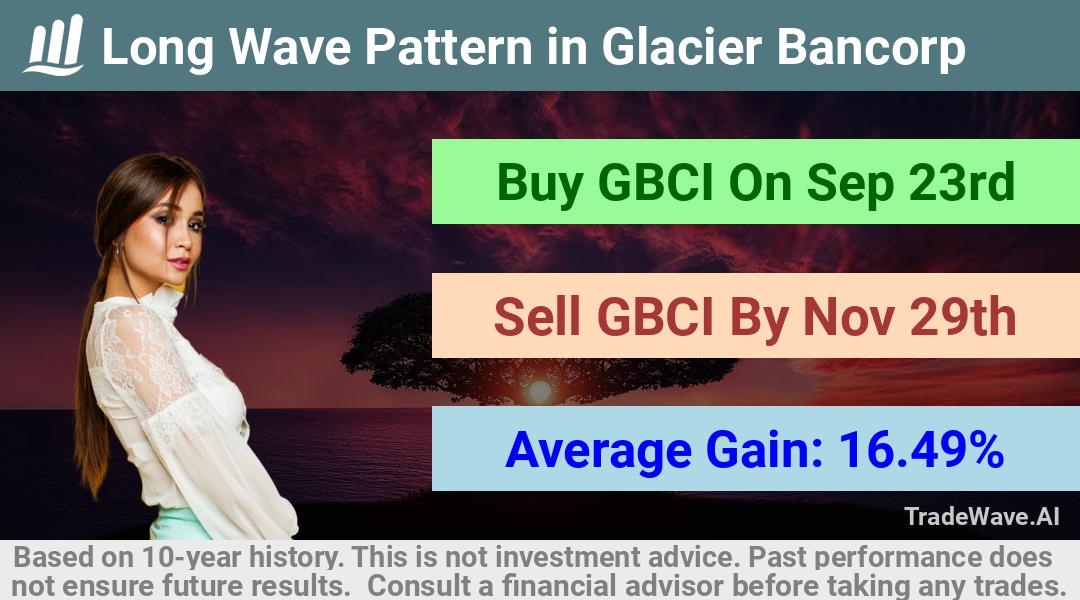 Long Wave Pattern in Glacier Bancorp

Buy GBCI On Sep 23rd

Sell GBCI By Nov 29th

Average Gain: 16.49%

TradeWave.AI

Based on 10-year history. This is not investment advice. Past performance does not ensure future results. Consult a financial advisor before taking any trades.